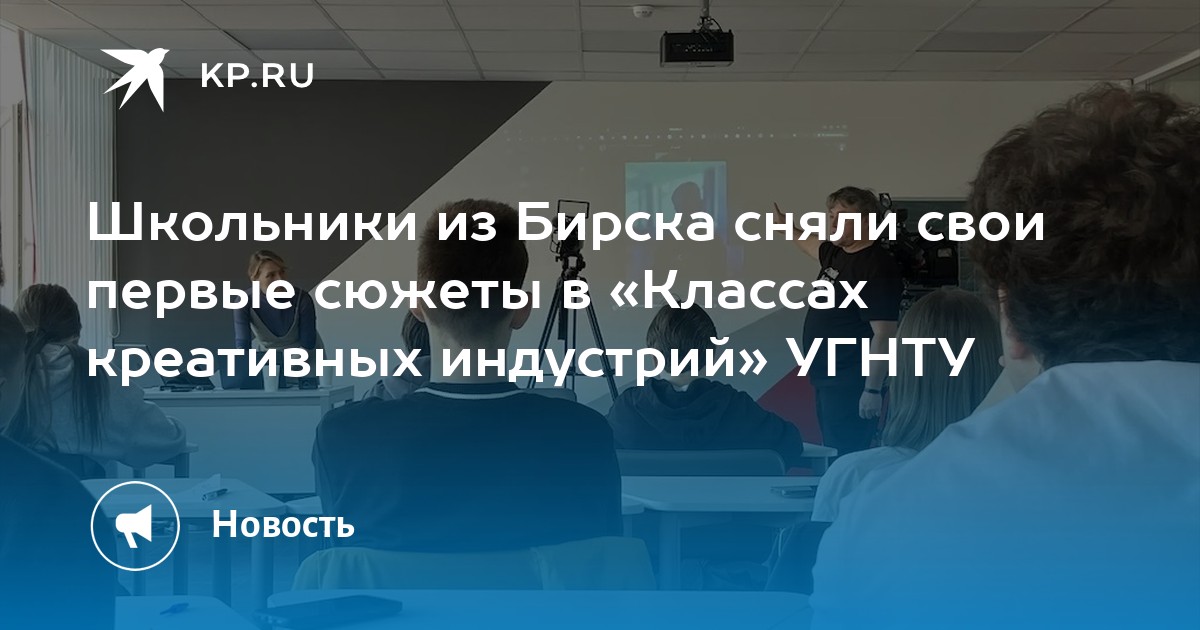 KP.RU

Школьники из Бирска сняли свои первые сюжеты в «Классах креативных индустрий» УГНТУ

Новость